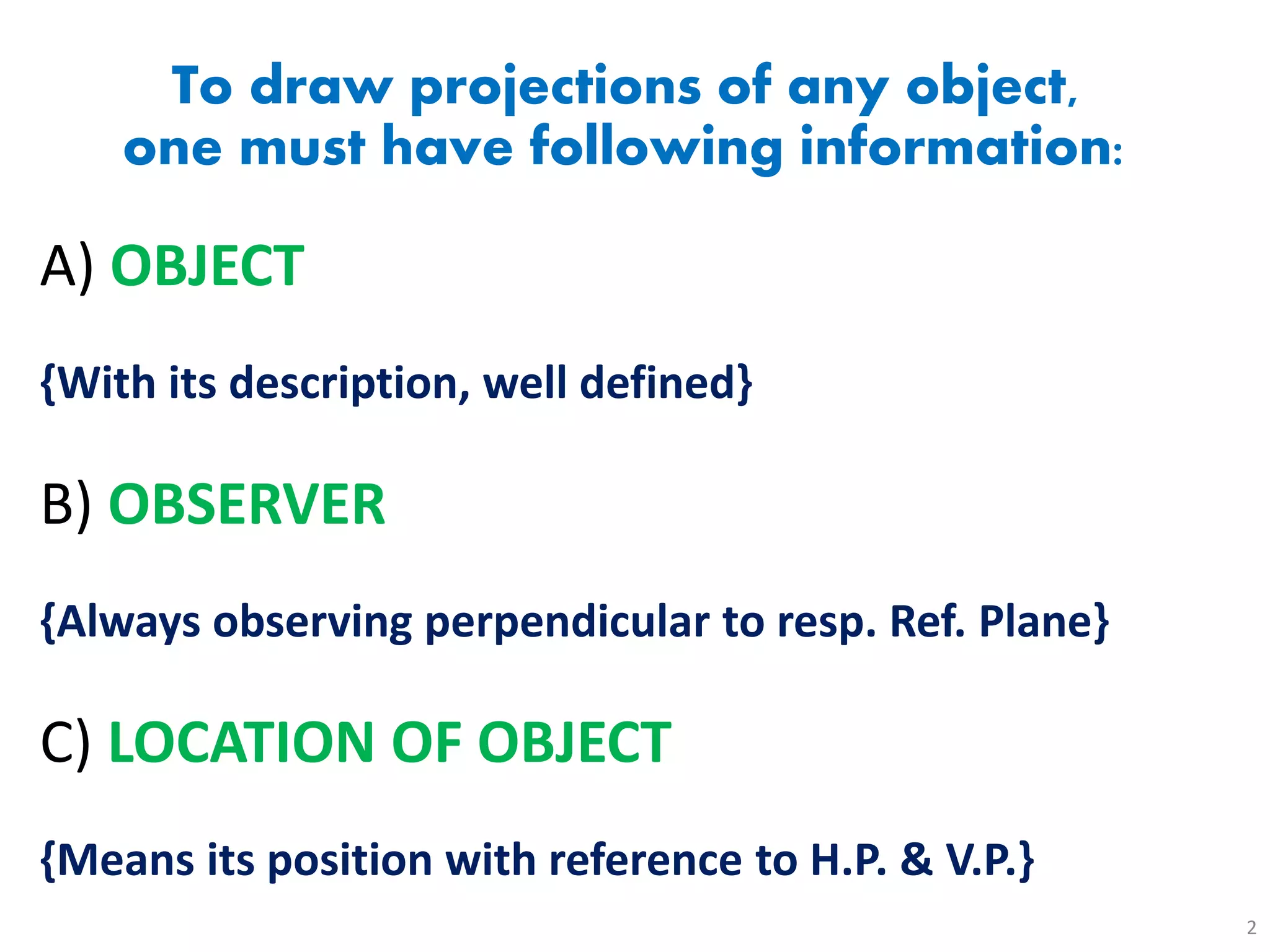 To draw projections of any object, one must have following information:

A) OBJECT

{With its description, well defined}

B) OBSERVER

{Always observing perpendicular to resp. Ref. Plane}

C) LOCATION OF OBJECT

{Means its position with reference to H.P. & V.P.}

2